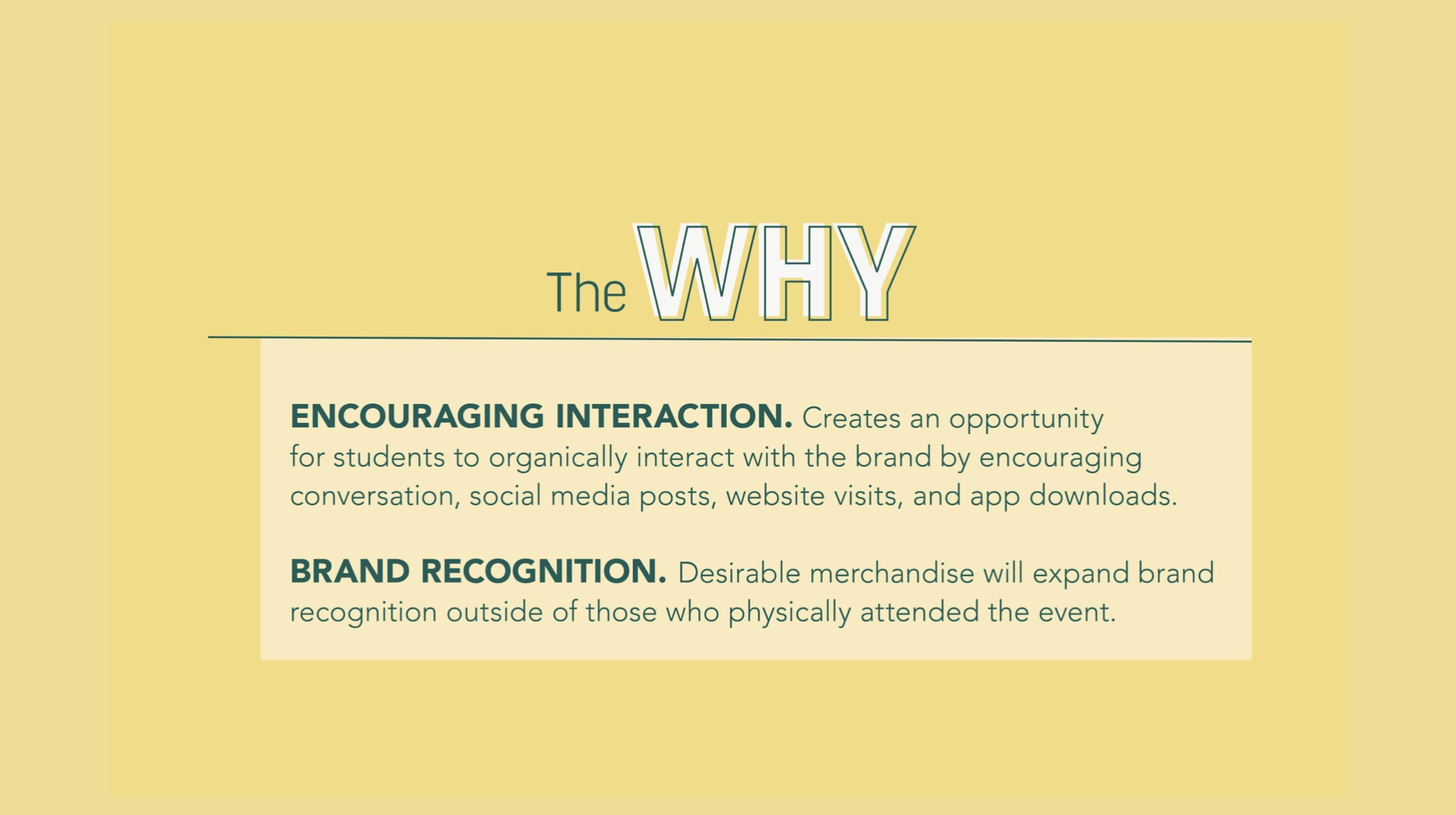 The WHY

ENCOURAGING INTERACTION. Creates an opportunity for students to organically interact with the brand by encouraging conversation, social media posts, website visits, and app downloads.

BRAND RECOGNITION. Desirable merchandise will expand brand recognition outside of those who physically attended the event.